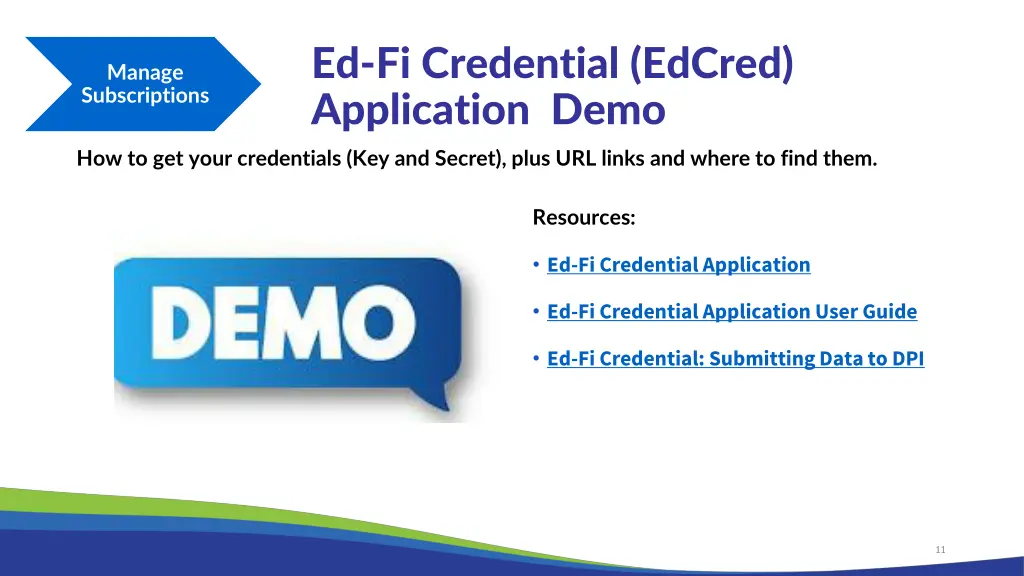 Manage Subscriptions

Ed-Fi Credential (EdCred) Application Demo

How to get your credentials (Key and Secret), plus URL links and where to find them.

DEMO

Resources:

• Ed-Fi Credential Application

• Ed-Fi Credential Application User Guide

• Ed-Fi Credential: Submitting Data to DPI

11